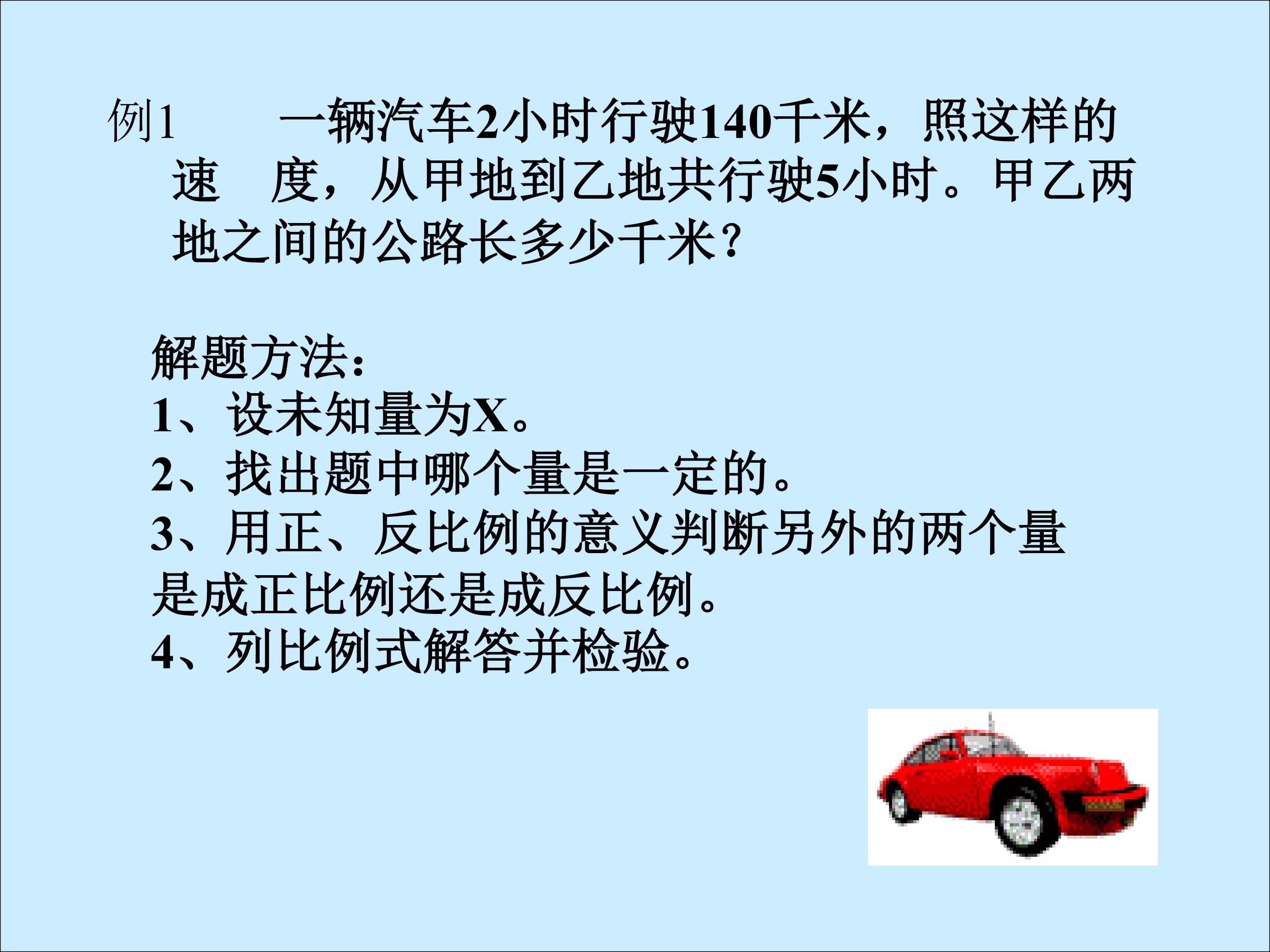 例1 一辆汽车2小时行驶140千米，照这样的速 度，从甲地到乙地共行驶5小时。甲乙两地之间的公路长多少千米?

解题方法:
1、设未知量为X。
2、找出题中哪个量是一定的。
3、用正、反比例的意义判断另外的两个量是成正比例还是成反比例。
4、列比例式解答并检验。